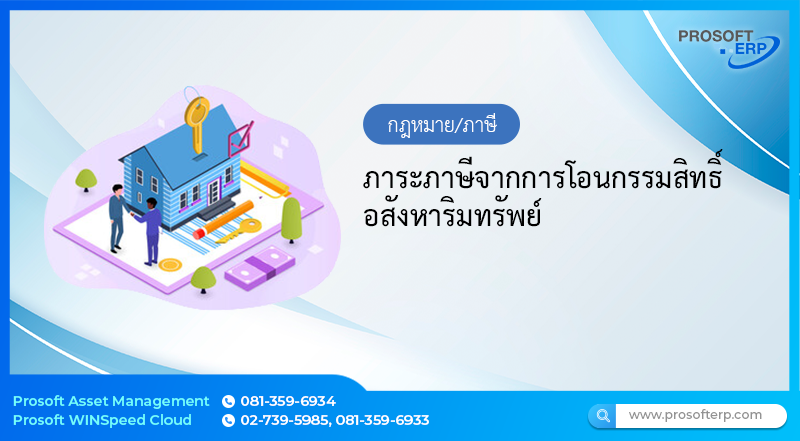 PROSOFT ERP

กฎหมาย/ภาษี

ภาระภาษีจากการโอนกรรมสิทธิ์อสังหาริมทรัพย์

Prosoft Asset Management 081-359-6934
Prosoft WINSpeed Cloud 02-739-5985, 081-359-6933

www.prosofterp.com